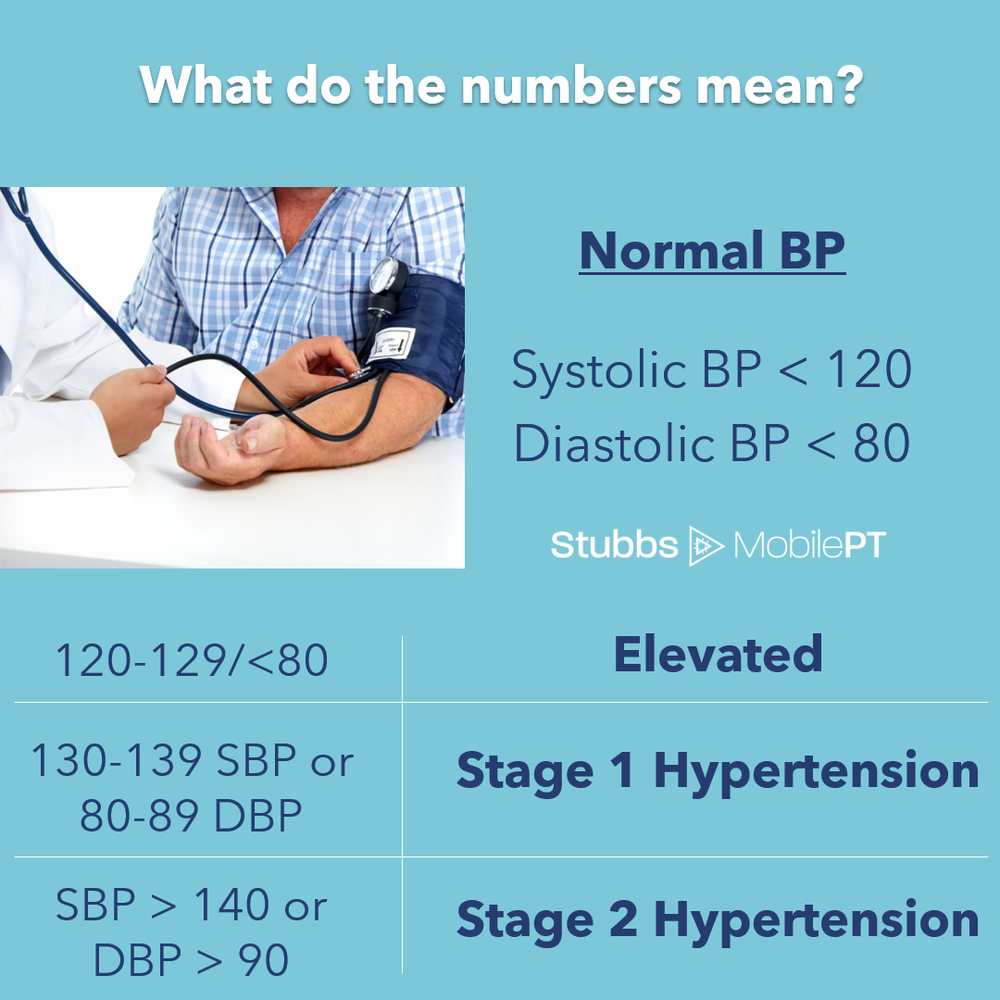 What do the numbers mean?

Normal BP

Systolic BP < 120
Diastolic BP < 80

Stubbs MobilePT

| 120-129/<80 | Elevated |
|---|---|
| 130-139 SBP or 80-89 DBP | Stage 1 Hypertension |
| SBP > 140 or DBP > 90 | Stage 2 Hypertension |